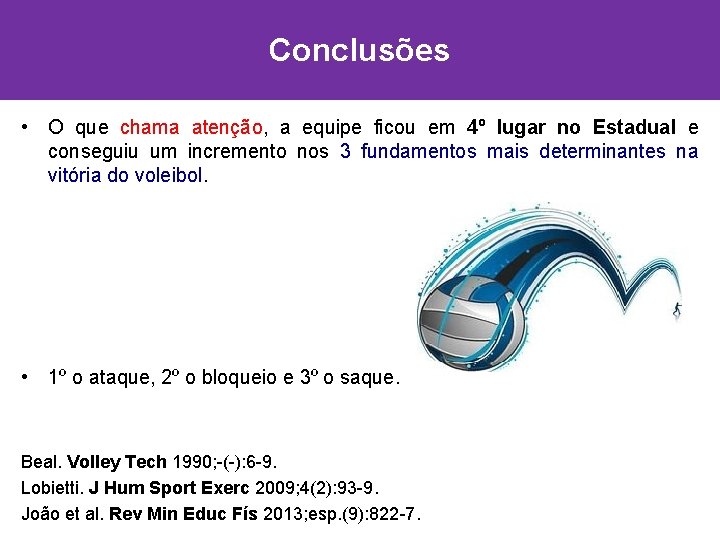 Conclusões

• O que chama atenção, a equipe ficou em 4º lugar no Estadual e conseguiu um incremento nos 3 fundamentos mais determinantes na vitória do voleibol.

• 1º o ataque, 2º o bloqueio e 3º o saque.

Beal. Volley Tech 1990;-(-):6-9.
Lobietti. J Hum Sport Exerc 2009;4(2):93-9.
João et al. Rev Min Educ Fís 2013;esp.(9):822-7.